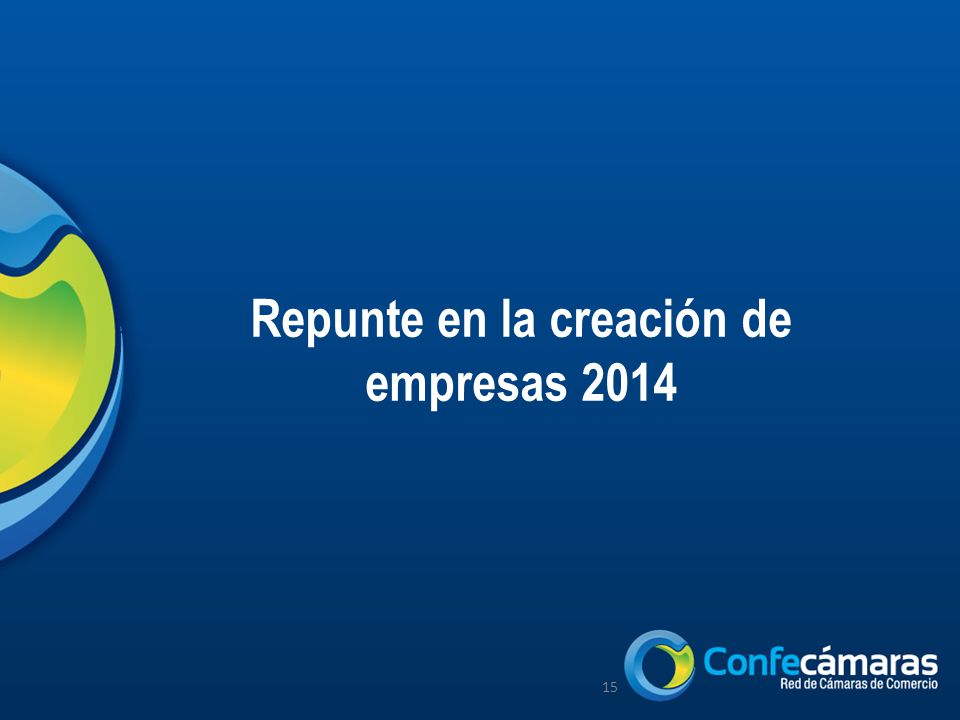 Repunte en la creación de empresas 2014

15

Confecámaras
Red de Cámaras de Comercio